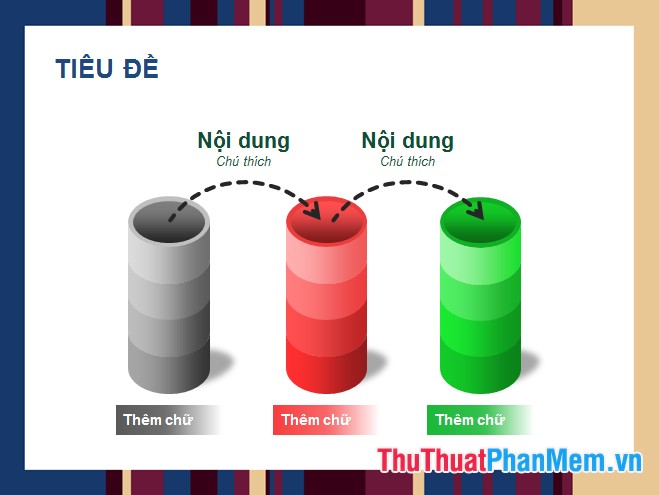 TIÊU ĐỀ

Nội dung
Chú thích

Nội dung
Chú thích

Thêm chữ

Thêm chữ

Thêm chữ

ThuThuatPhanMem.vn